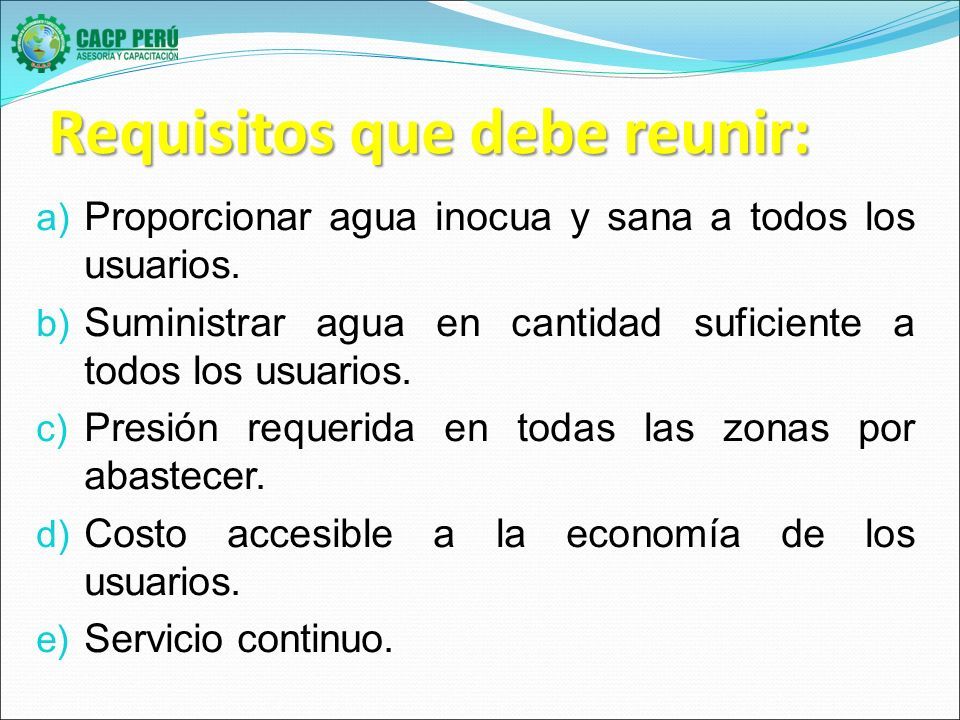 CACP PERÚ
ASESORÍA Y CAPACITACIÓN

Requisitos que debe reunir:

a) Proporcionar agua inocua y sana a todos los usuarios.
b) Suministrar agua en cantidad suficiente a todos los usuarios.
c) Presión requerida en todas las zonas por abastecer.
d) Costo accesible a la economía de los usuarios.
e) Servicio continuo.